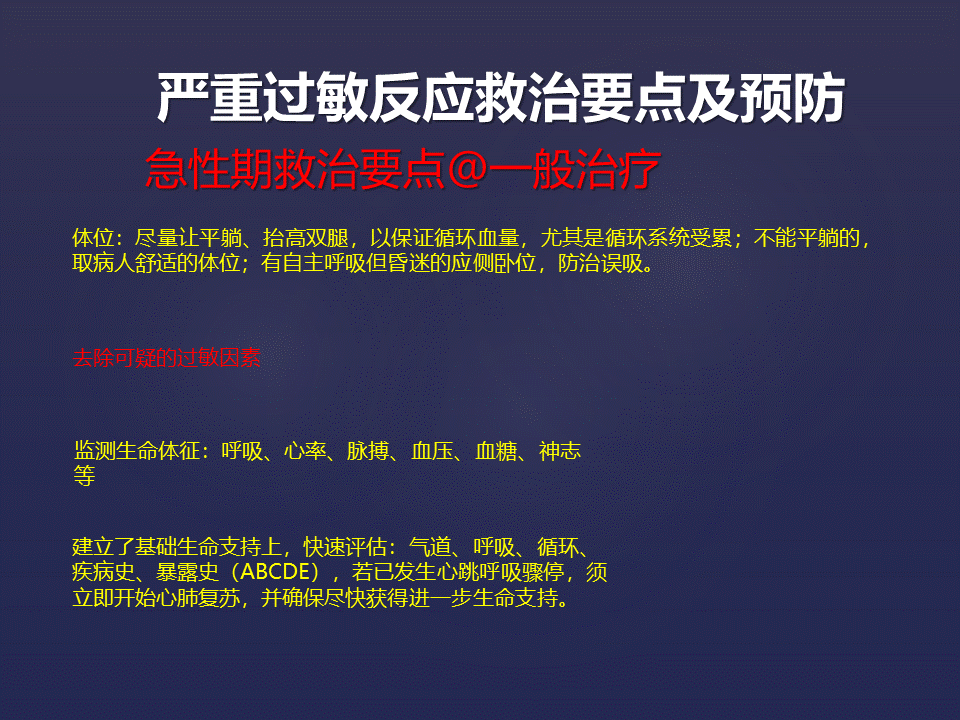 严重过敏反应救治要点及预防

急性期救治要点@一般治疗

体位：尽量让平躺、抬高双腿，以保证循环血量，尤其是循环系统受累；不能平躺的，取病人舒适的体位；有自主呼吸但昏迷的应侧卧位，防治误吸。

去除可疑的过敏因素

监测生命体征：呼吸、心率、脉搏、血压、血糖、神志等

建立了基础生命支持上，快速评估：气道、呼吸、循环、疾病史、暴露史（ABCDE），若已发生心跳呼吸骤停，须立即开始心肺复苏，并确保尽快获得进一步生命支持。